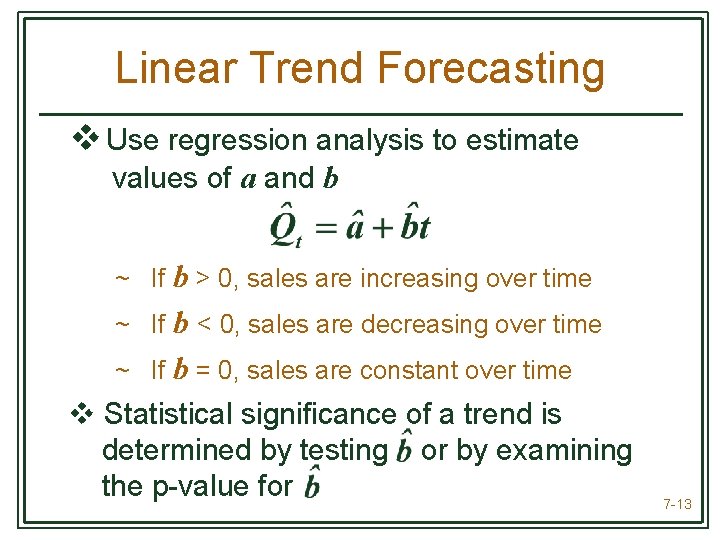 Linear Trend Forecasting

❖ Use regression analysis to estimate values of $a$ and $b$

$\hat{Q}_t = \hat{a} + \hat{b}t$

~ If $b$ > 0, sales are increasing over time

~ If $b$ < 0, sales are decreasing over time

~ If $b$ = 0, sales are constant over time

❖ Statistical significance of a trend is determined by testing $\hat{b}$ or by examining the p-value for $\hat{b}$

7-13